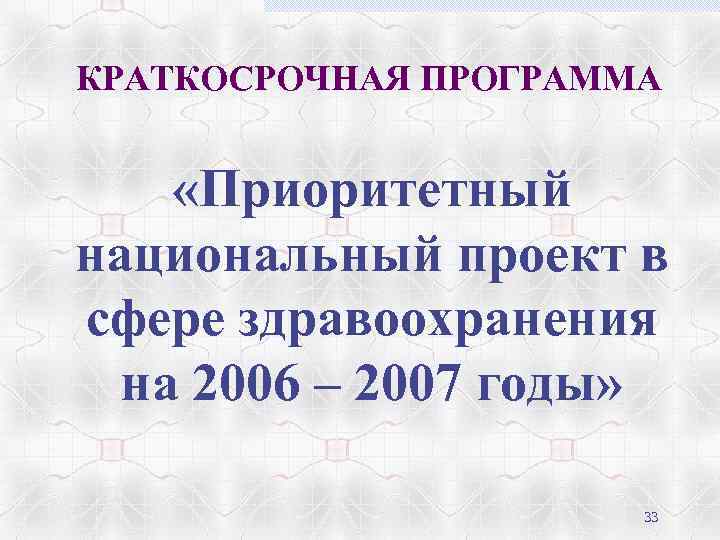 КРАТКОСРОЧНАЯ ПРОГРАММА

«Приоритетный национальный проект в сфере здравоохранения на 2006 – 2007 годы»

33